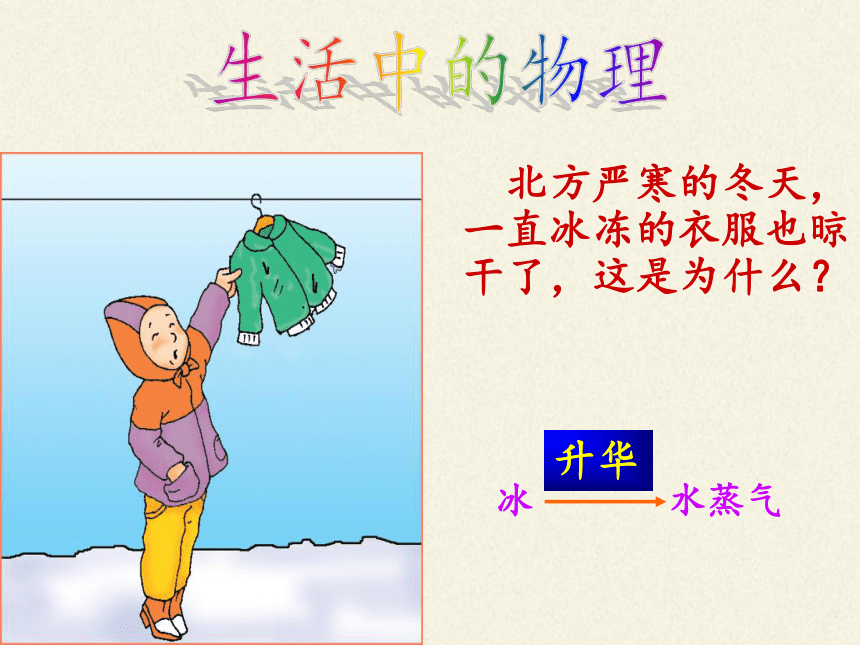 生活中的物理

北方严寒的冬天，一直冰冻的衣服也晾干了，这是为什么？

升华

冰 水蒸气